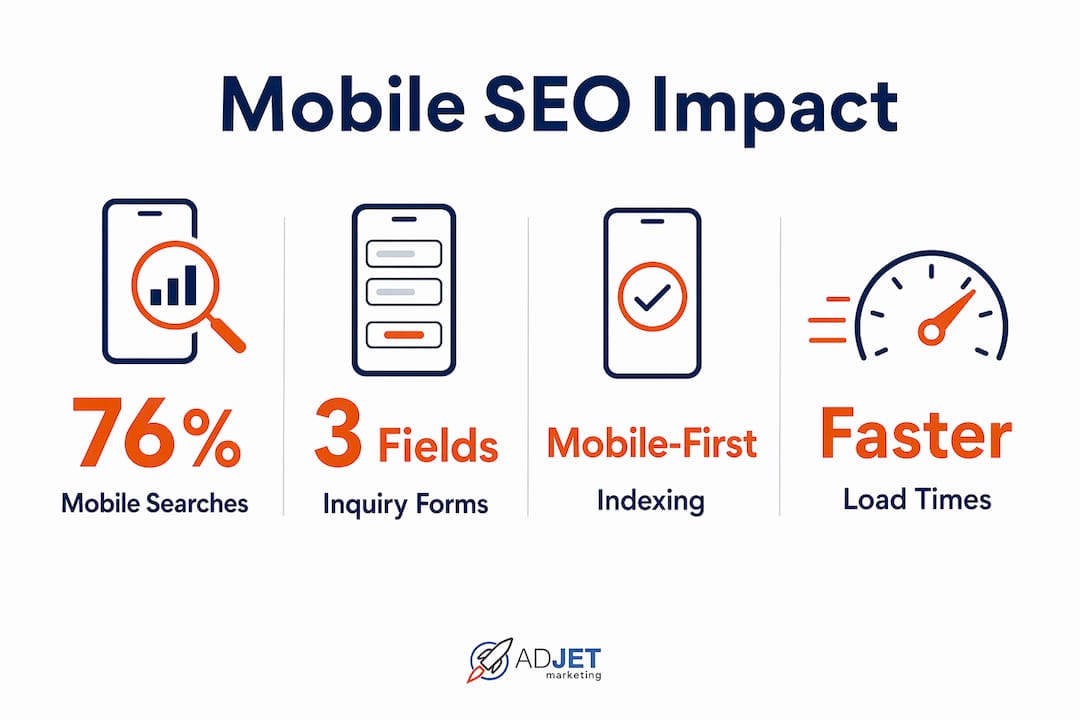 Mobile SEO Impact

76%
Mobile Searches

3 Fields
Inquiry Forms

Mobile-First
Indexing

Faster
Load Times

ADJET
marketing